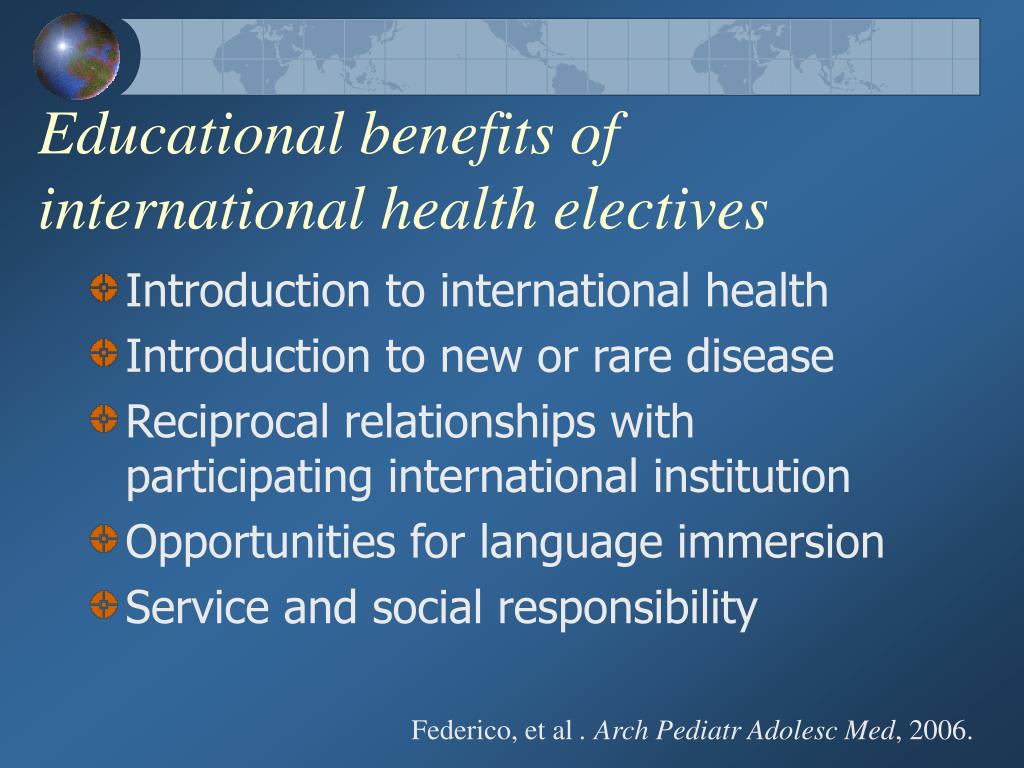 Educational benefits of international health electives

Introduction to international health
Introduction to new or rare disease
Reciprocal relationships with participating international institution
Opportunities for language immersion
Service and social responsibility

Federico, et al . Arch Pediatr Adolesc Med, 2006.